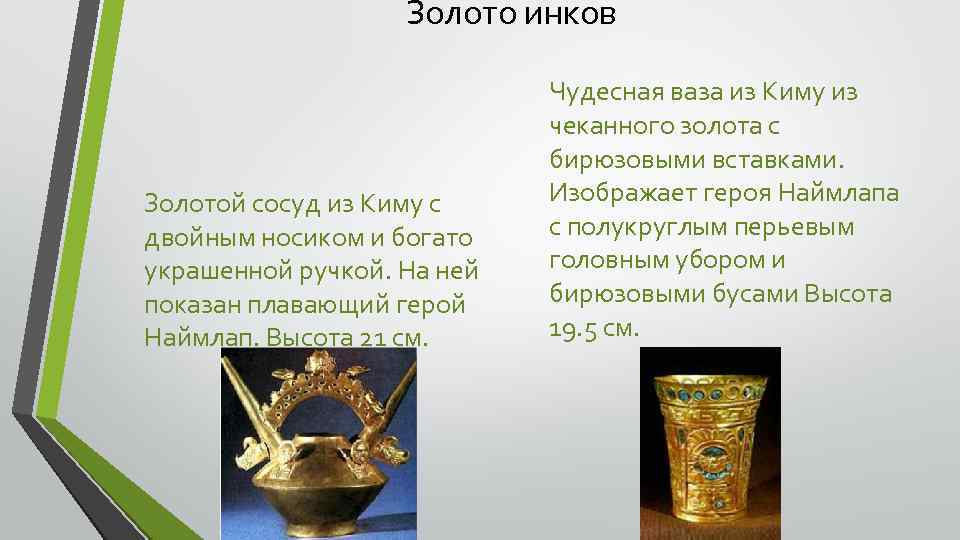 Золото инков

Золотой сосуд из Киму с двойным носиком и богато украшенной ручкой. На ней показан плавающий герой Наймлап. Высота 21 см.

Чудесная ваза из Киму из чеканного золота с бирюзовыми вставками. Изображает героя Наймлапа с полукруглым перьевым головным убором и бирюзовыми бусами Высота 19.5 см.